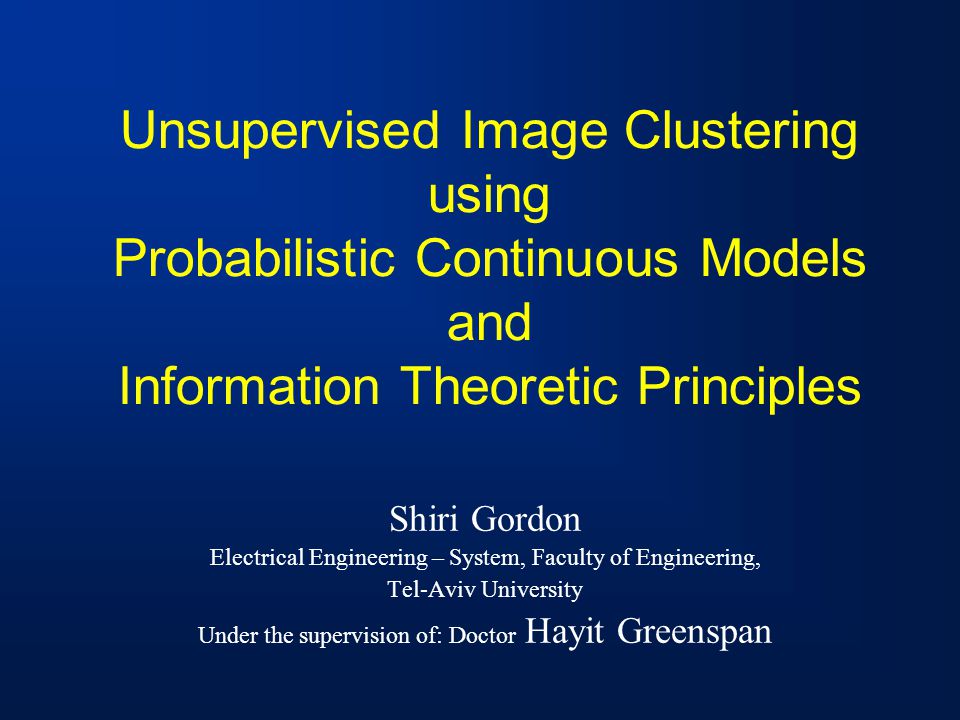 Unsupervised Image Clustering using Probabilistic Continuous Models and Information Theoretic Principles

Shiri Gordon
Electrical Engineering – System, Faculty of Engineering, Tel-Aviv University
Under the supervision of: Doctor Hayit Greenspan